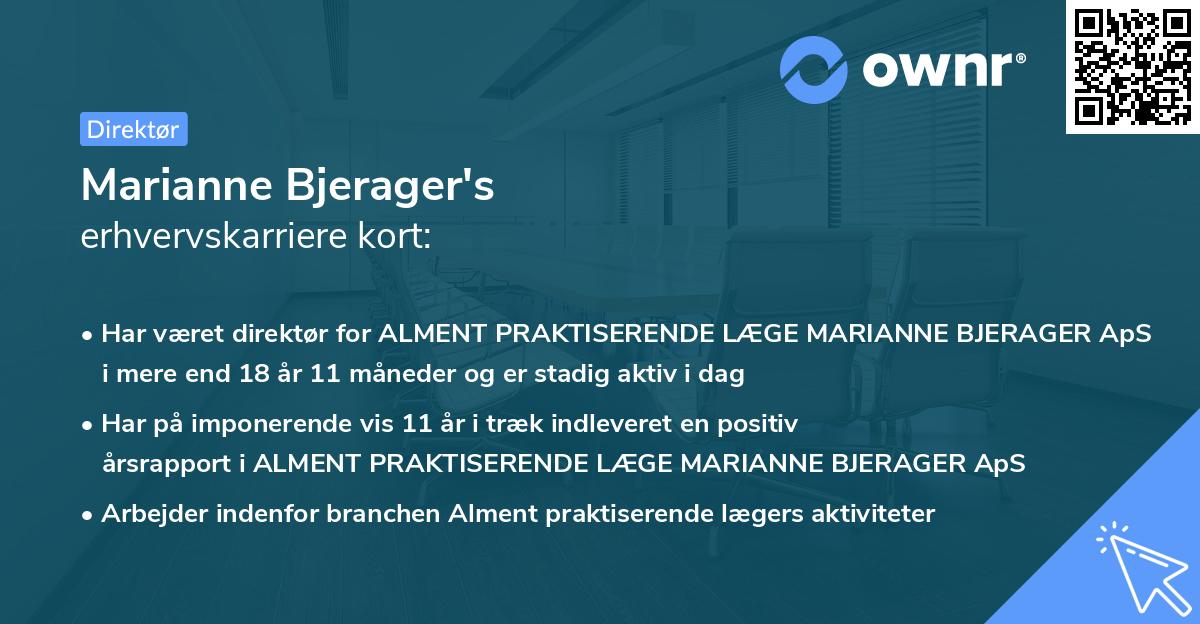 ownr®

Direktør

Marianne Bjerager's
erhvervskarriere kort:

• Har været direktør for ALMENT PRAKTISERENDE LÆGE MARIANNE BJERAGER ApS i mere end 18 år 11 måneder og er stadig aktiv i dag

• Har på imponerende vis 11 år i træk indleveret en positiv årsrapport i ALMENT PRAKTISERENDE LÆGE MARIANNE BJERAGER ApS

• Arbejder indenfor branchen Alment praktiserende lægers aktiviteter